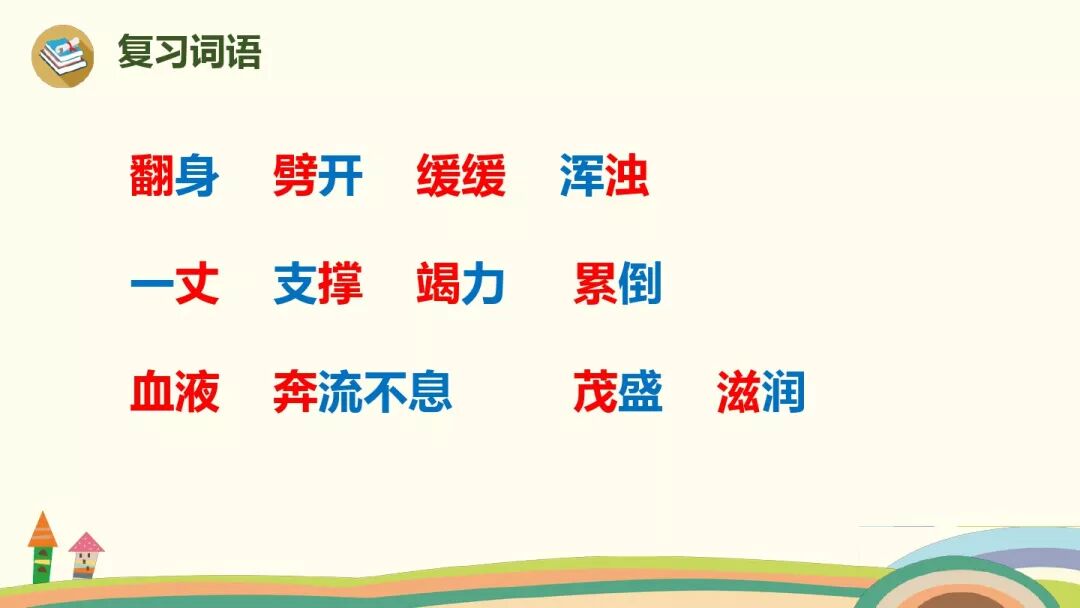 复习词语

翻身　劈开　缓缓　浑浊

一丈　支撑　竭力　累倒

血液　奔流不息　茂盛　滋润